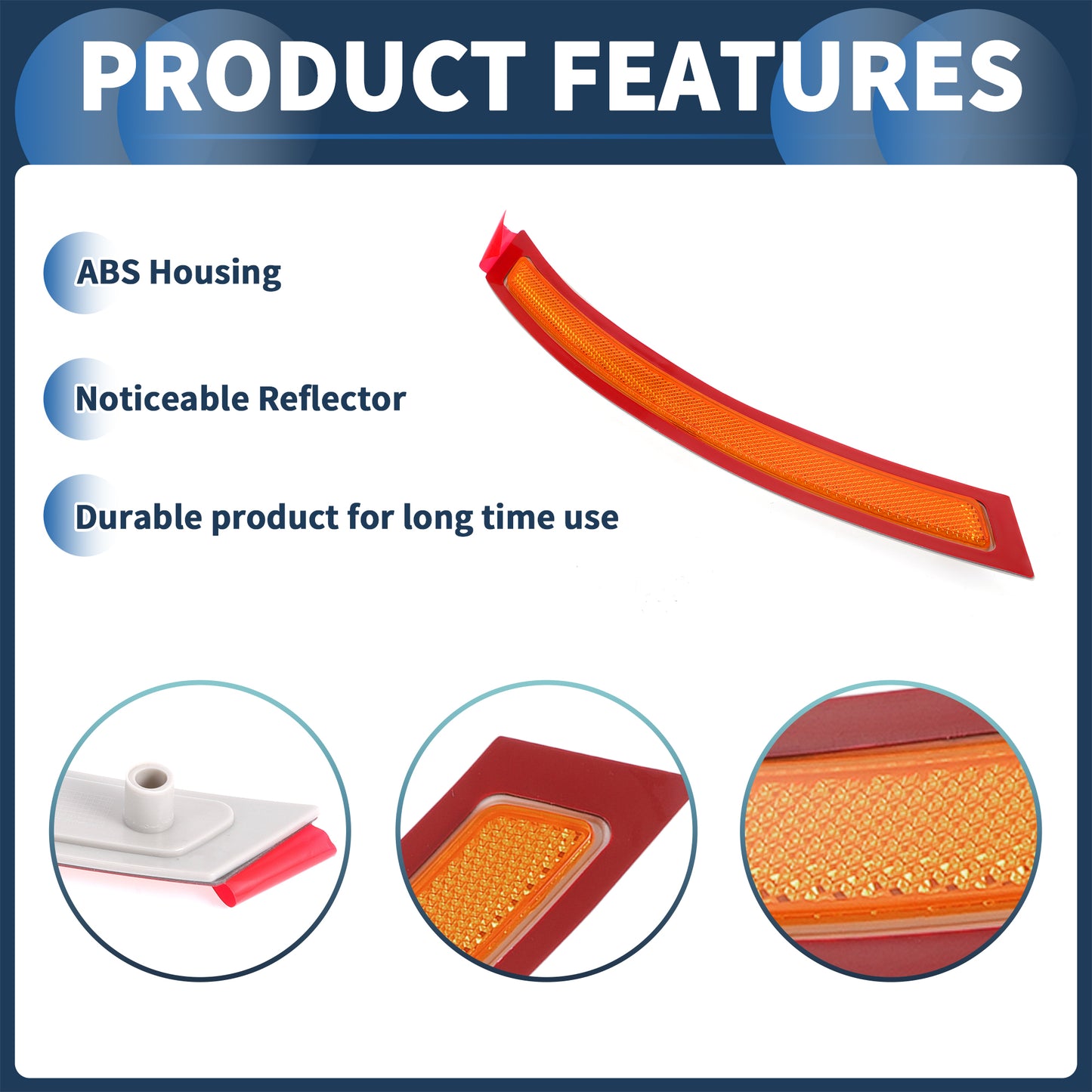 PRODUCT FEATURES

ABS Housing

Noticeable Reflector

Durable product for long time use